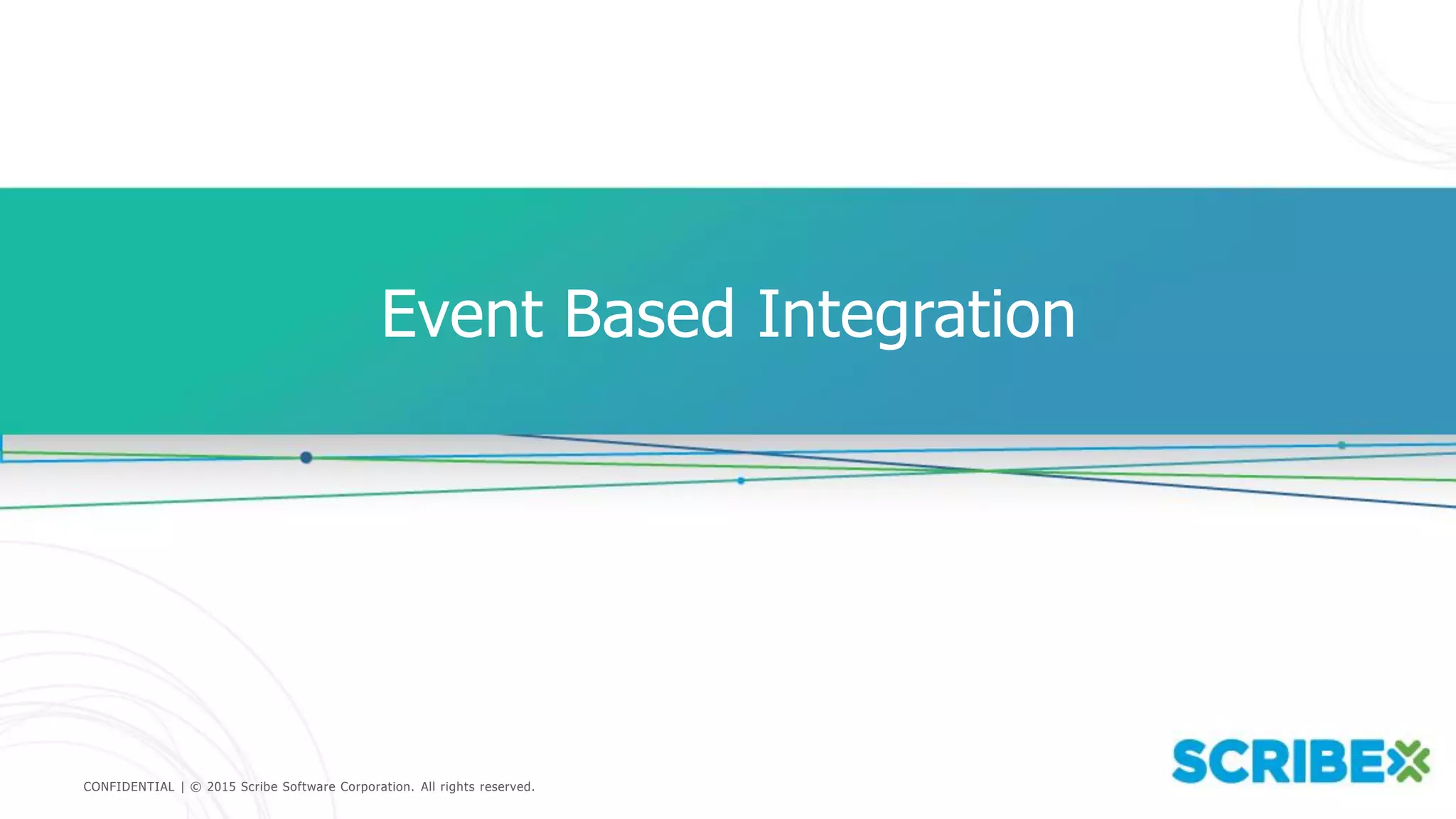 Event Based Integration

CONFIDENTIAL | © 2015 Scribe Software Corporation. All rights reserved.

SCRIBE